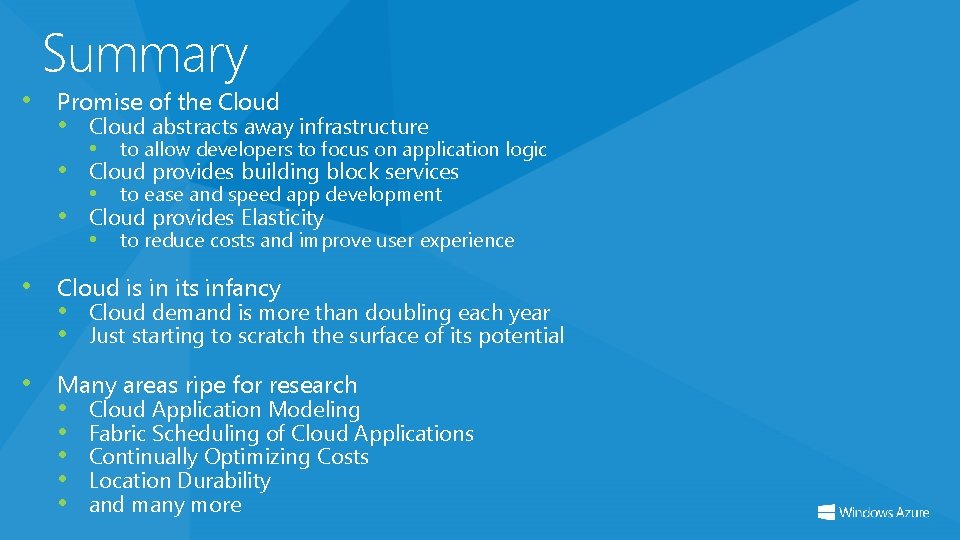 Summary

• Promise of the Cloud
  • Cloud abstracts away infrastructure
    • to allow developers to focus on application logic
  • Cloud provides building block services
    • to ease and speed app development
  • Cloud provides Elasticity
    • to reduce costs and improve user experience

• Cloud is in its infancy
  • Cloud demand is more than doubling each year
  • Just starting to scratch the surface of its potential

• Many areas ripe for research
  • Cloud Application Modeling
  • Fabric Scheduling of Cloud Applications
  • Continually Optimizing Costs
  • Location Durability
  • and many more

Windows Azure